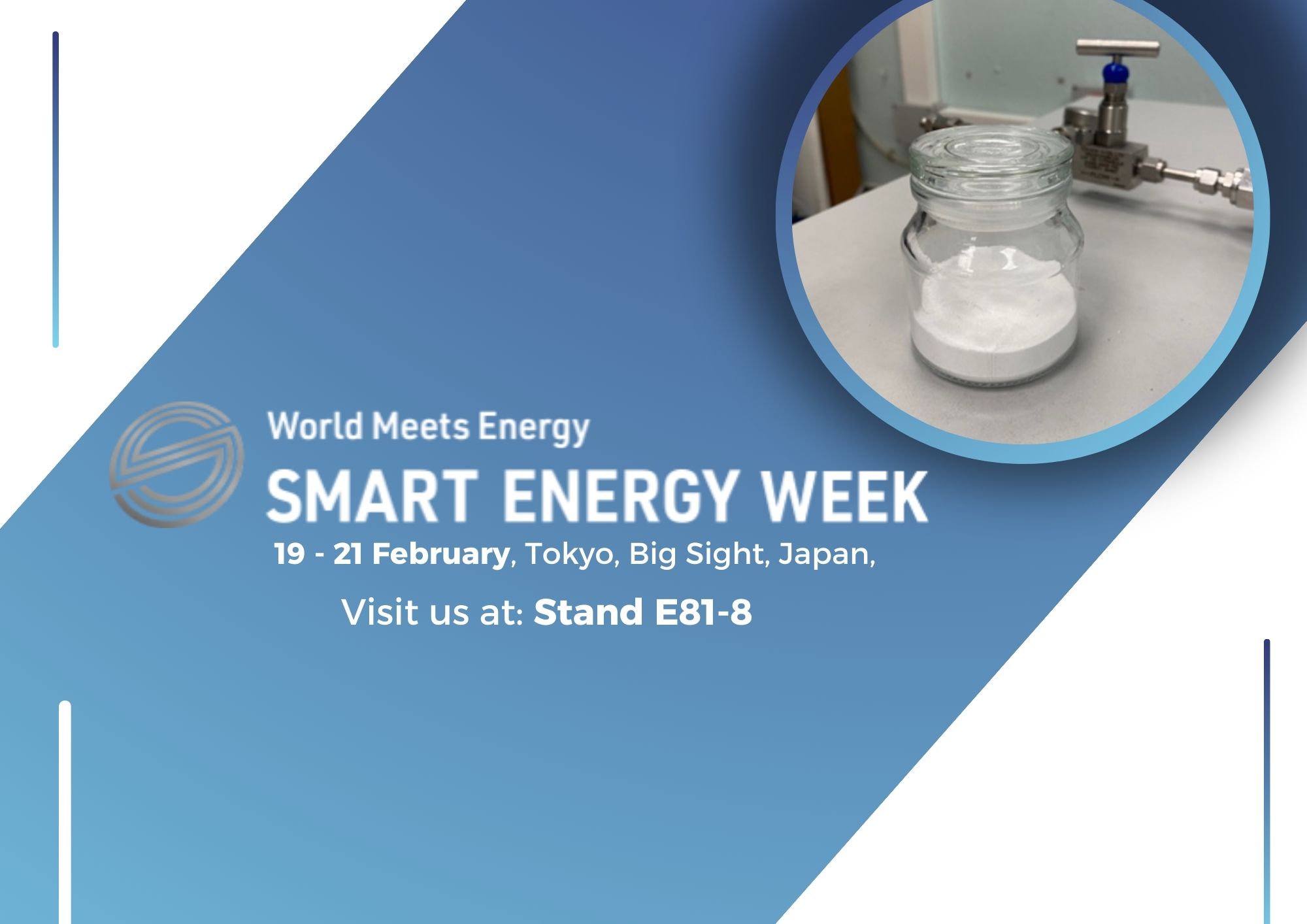 World Meets Energy
SMART ENERGY WEEK

19 - 21 February, Tokyo, Big Sight, Japan,

Visit us at: Stand E81-8